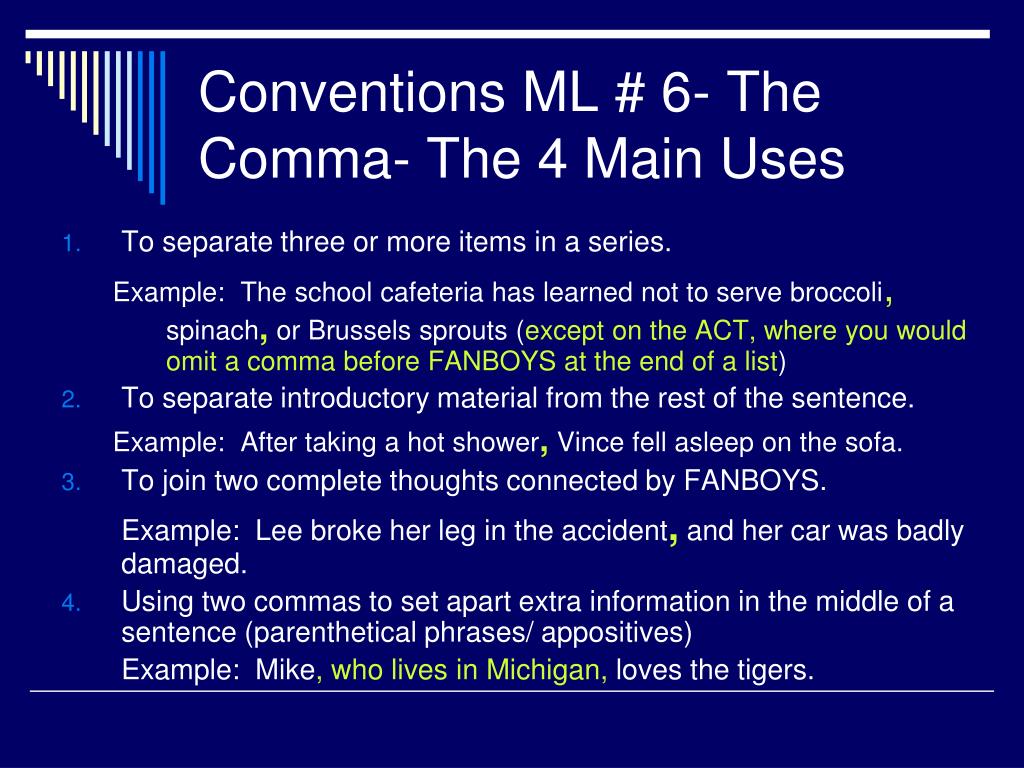 Conventions ML # 6- The Comma- The 4 Main Uses

1. To separate three or more items in a series.

Example: The school cafeteria has learned not to serve broccoli, spinach, or Brussels sprouts (except on the ACT, where you would omit a comma before FANBOYS at the end of a list)

2. To separate introductory material from the rest of the sentence.

Example: After taking a hot shower, Vince fell asleep on the sofa.

3. To join two complete thoughts connected by FANBOYS.

Example: Lee broke her leg in the accident, and her car was badly damaged.

4. Using two commas to set apart extra information in the middle of a sentence (parenthetical phrases/ appositives)

Example: Mike, who lives in Michigan, loves the tigers.